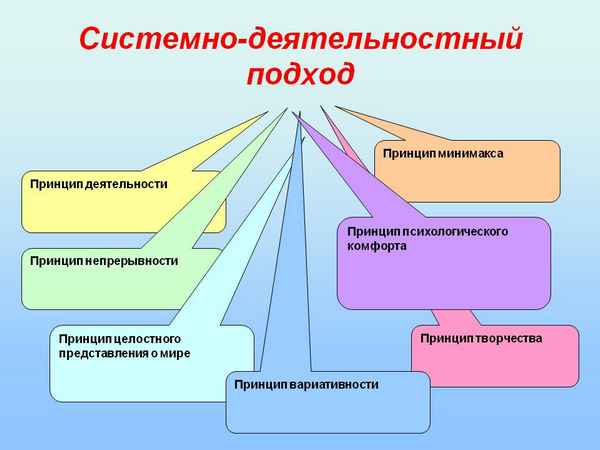 Системно-деятельностный подход

Принцип деятельности

Принцип непрерывности

Принцип целостного представления о мире

Принцип вариативности

Принцип минимакса

Принцип психологического комфорта

Принцип творчества